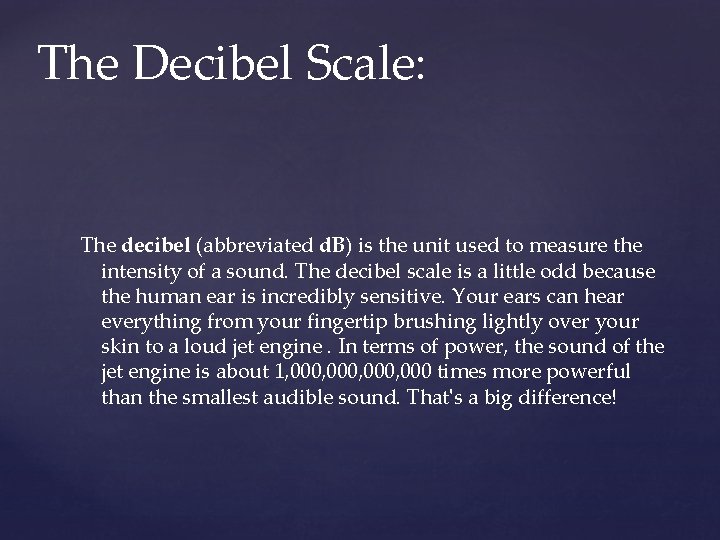 The Decibel Scale:

The decibel (abbreviated dB) is the unit used to measure the intensity of a sound. The decibel scale is a little odd because the human ear is incredibly sensitive. Your ears can hear everything from your fingertip brushing lightly over your skin to a loud jet engine . In terms of power, the sound of the jet engine is about 1,000,000,000,000 times more powerful than the smallest audible sound. That's a big difference!